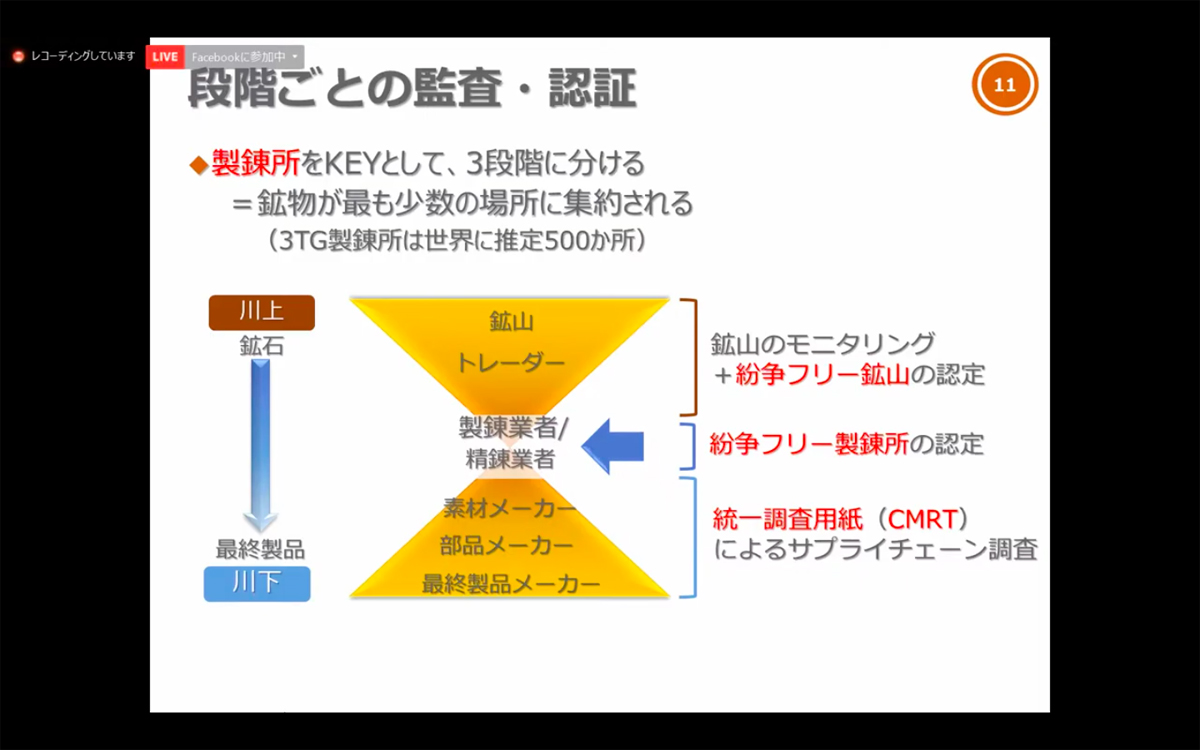 レコーディングしています LIVE Facebookに参加中

段階ごとの監査・認証

11

◆製錬所をKEYとして、3段階に分ける
＝鉱物が最も少数の場所に集約される
（3TG製錬所は世界に推定500か所）

川上
鉱石

最終製品
川下

鉱山
トレーダー

製錬業者/
精錬業者

素材メーカー
部品メーカー
最終製品メーカー

鉱山のモニタリング
＋紛争フリー鉱山の認定

紛争フリー製錬所の認定

統一調査用紙（CMRT）
によるサプライチェーン調査